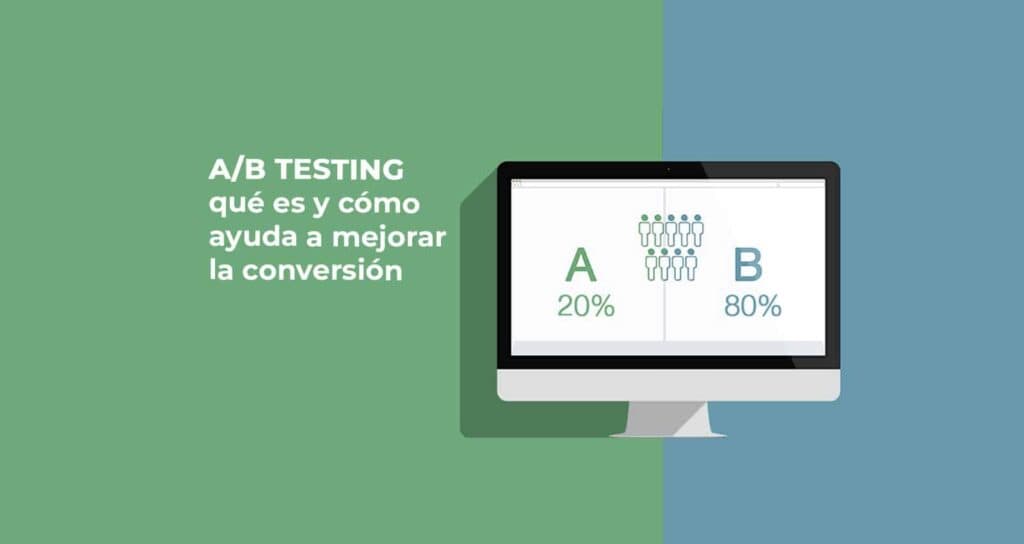 A/B TESTING
qué es y cómo ayuda a mejorar la conversión

A
20%

B
80%